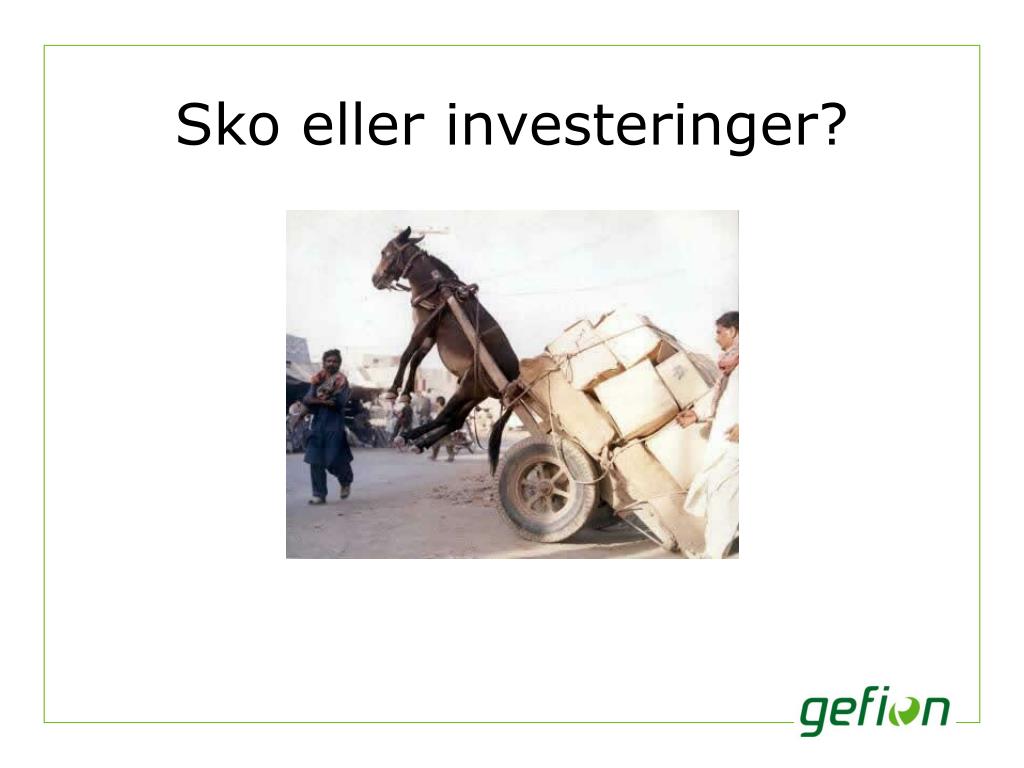 Sko eller investeringer?

gefion